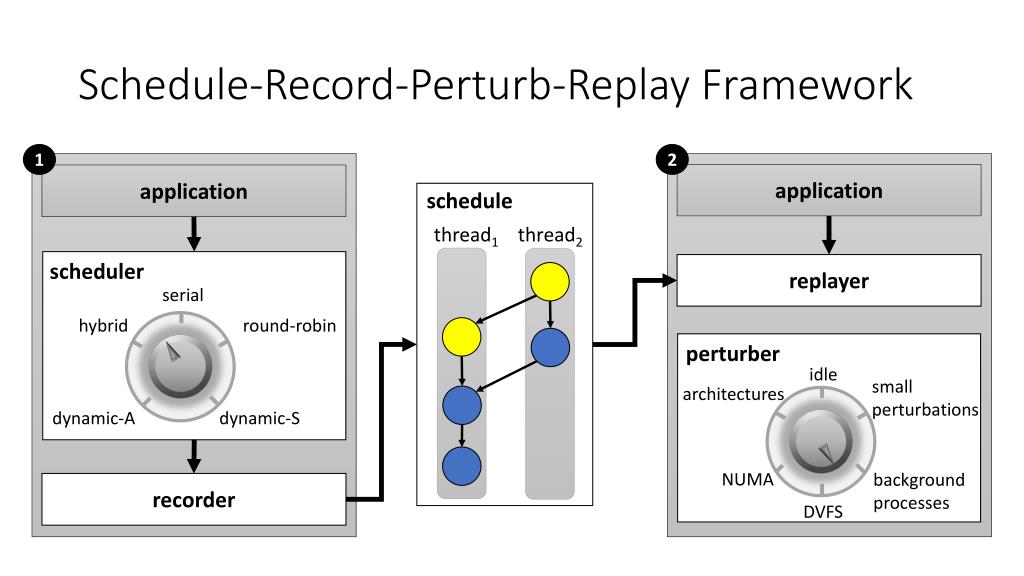 Schedule-Record-Perturb-Replay Framework

1

application

scheduler

serial

hybrid

round-robin

dynamic-A

dynamic-S

recorder

schedule

thread$_1$

thread$_2$

2

application

replayer

perturber

idle

architectures

small perturbations

NUMA

background processes

DVFS